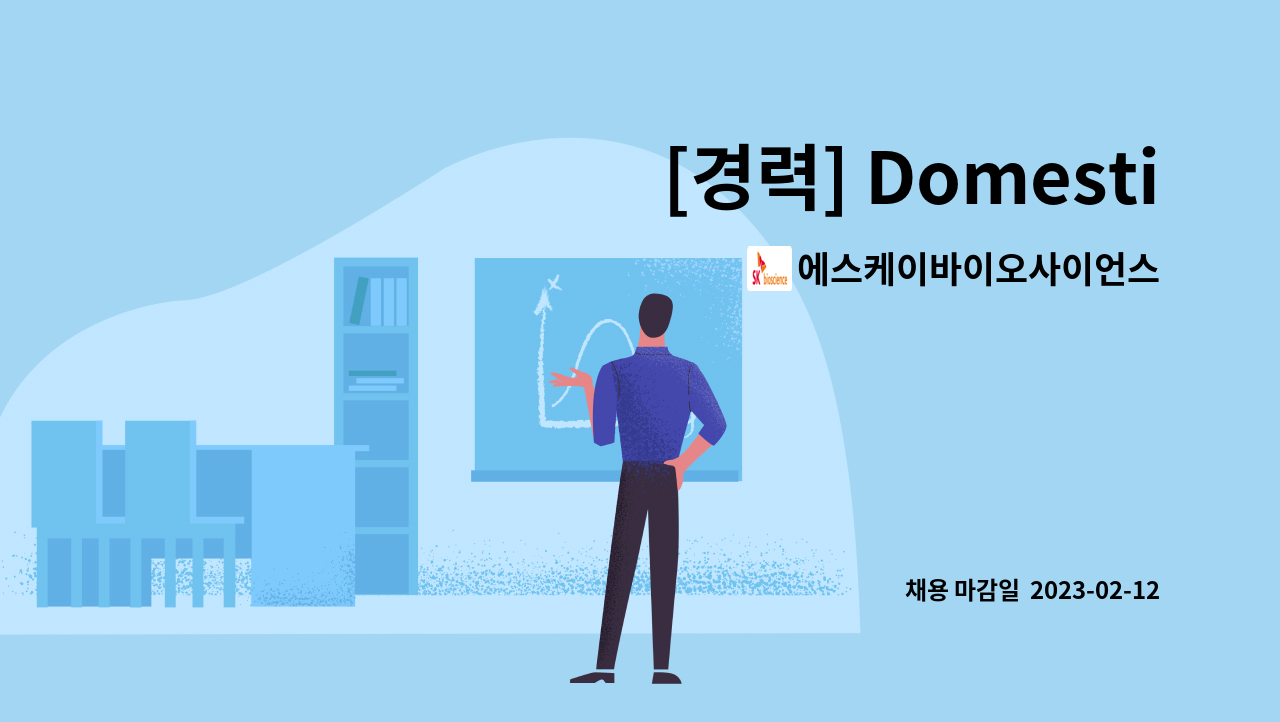 [경력] Domesti

SK bioscience 에스케이바이오사이언스

채용 마감일 2023-02-12